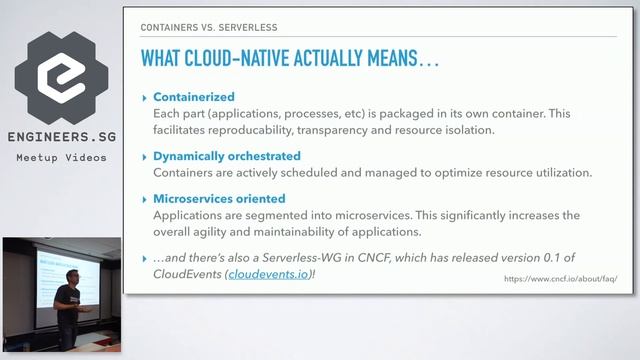 ENGINEERS.SG

Meetup Videos

CONTAINERS VS. SERVERLESS

WHAT CLOUD-NATIVE ACTUALLY MEANS…

▸ Containerized
Each part (applications, processes, etc) is packaged in its own container. This facilitates reproducability, transparency and resource isolation.

▸ Dynamically orchestrated
Containers are actively scheduled and managed to optimize resource utilization.

▸ Microservices oriented
Applications are segmented into microservices. This significantly increases the overall agility and maintainability of applications.

▸ …and there's also a Serverless-WG in CNCF, which has released version 0.1 of CloudEvents (cloudevents.io)!

https://www.cncf.io/about/faq/